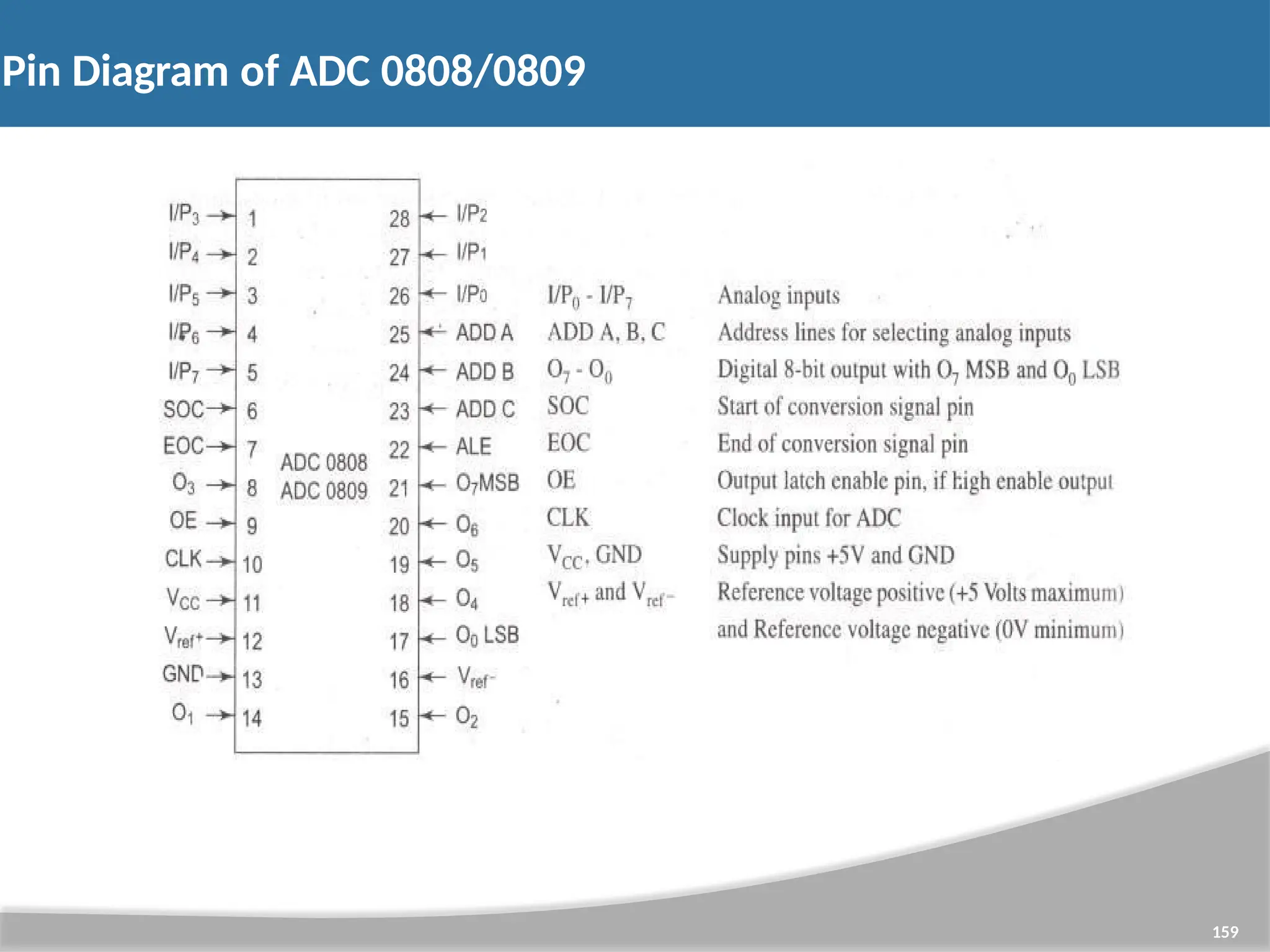 Pin Diagram of ADC 0808/0809

$I/P_3$ 1
$I/P_4$ 2
$I/P_5$ 3
$I/P_6$ 4
$I/P_7$ 5
SOC 6
EOC 7
$O_3$ 8
OE 9
CLK 10
$V_{CC}$ 11
$V_{ref+}$ 12
GND 13
$O_1$ 14

ADC 0808
ADC 0809

28 $I/P_2$
27 $I/P_1$
26 $I/P_0$
25 ADD A
24 ADD B
23 ADD C
22 ALE
21 $O_7$MSB
20 $O_6$
19 $O_5$
18 $O_4$
17 $O_0$ LSB
16 $V_{ref-}$
15 $O_2$

| | |
|---|---|
| $I/P_0$ - $I/P_7$ | Analog inputs |
| ADD A, B, C | Address lines for selecting analog inputs |
| $O_7$ - $O_0$ | Digital 8-bit output with $O_7$ MSB and $O_0$ LSB |
| SOC | Start of conversion signal pin |
| EOC | End of conversion signal pin |
| OE | Output latch enable pin, if high enable output |
| CLK | Clock input for ADC |
| $V_{CC}$, GND | Supply pins +5V and GND |
| $V_{ref+}$ and $V_{ref-}$ | Reference voltage positive (+5 Volts maximum) and Reference voltage negative (0V minimum) |

159